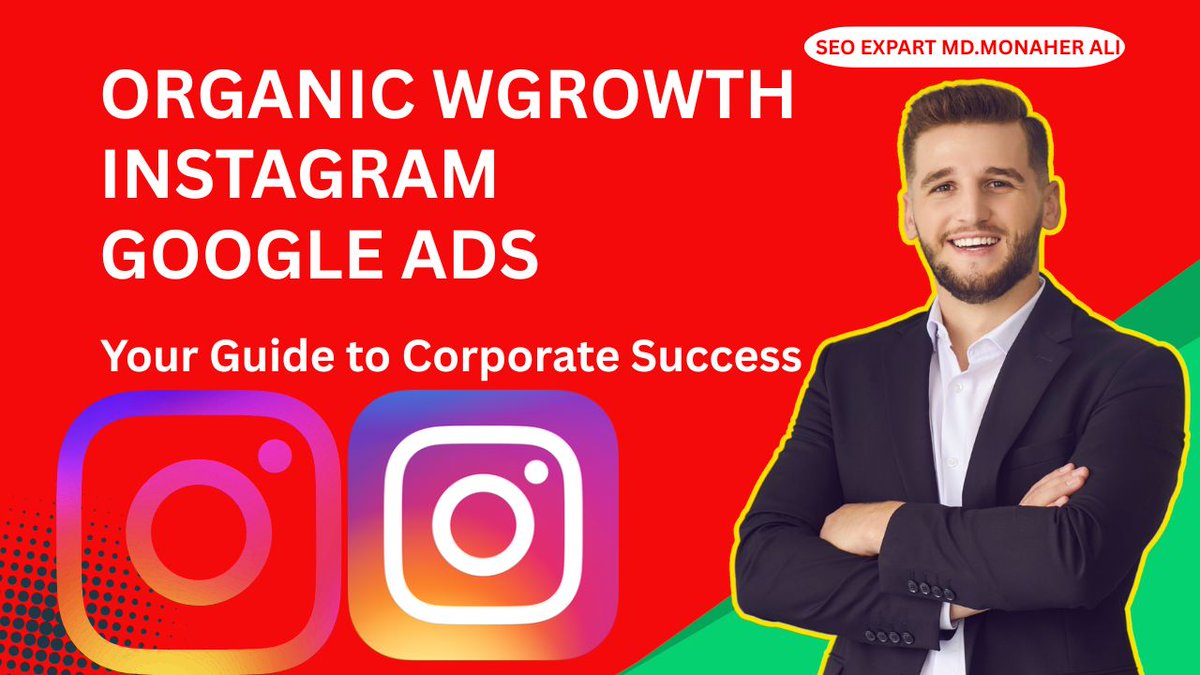 SEO EXPART MD.MONAHER ALI

ORGANIC WGROWTH
INSTAGRAM
GOOGLE ADS

Your Guide to Corporate Success